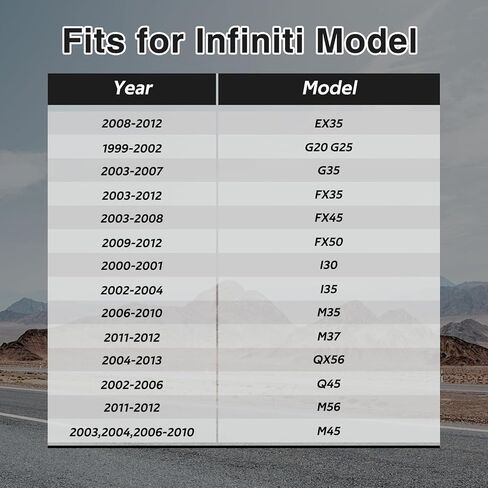 Fits for Infiniti Model

| Year | Model |
|---|---|
| 2008-2012 | EX35 |
| 1999-2002 | G20 G25 |
| 2003-2007 | G35 |
| 2003-2012 | FX35 |
| 2003-2008 | FX45 |
| 2009-2012 | FX50 |
| 2000-2001 | I30 |
| 2002-2004 | I35 |
| 2006-2010 | M35 |
| 2011-2012 | M37 |
| 2004-2013 | QX56 |
| 2002-2006 | Q45 |
| 2011-2012 | M56 |
| 2003,2004,2006-2010 | M45 |